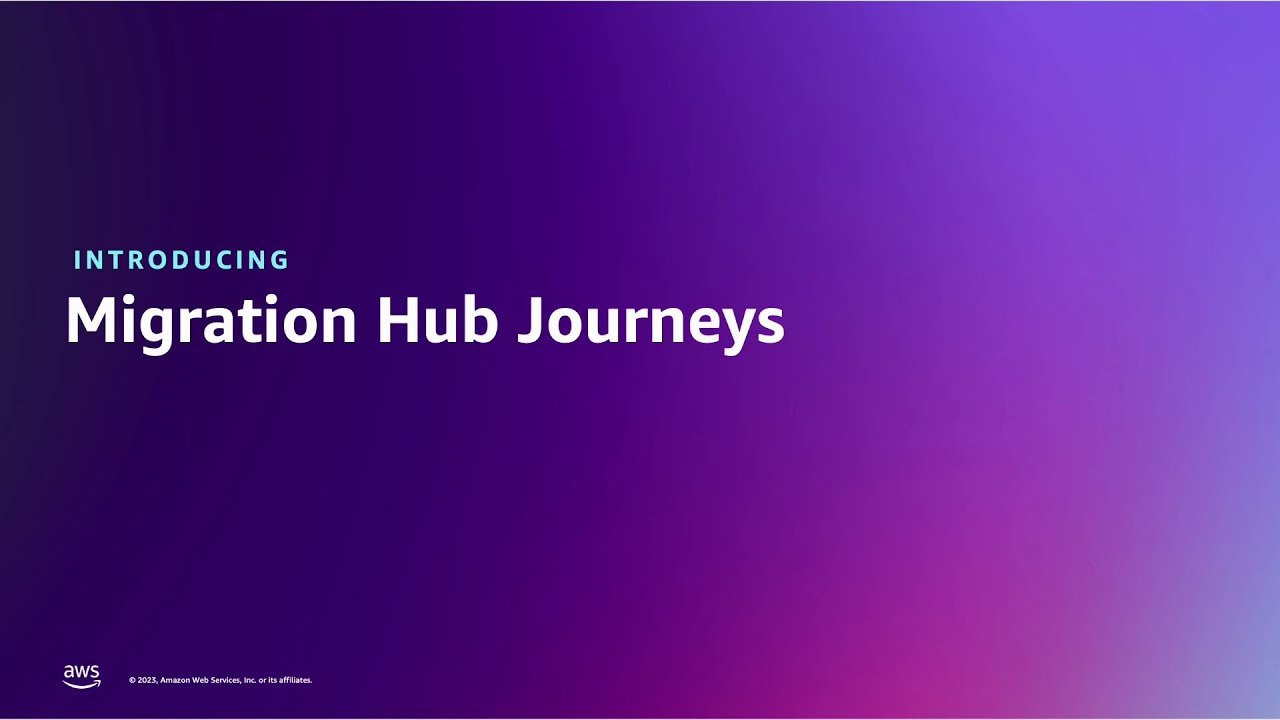 INTRODUCING
Migration Hub Journeys

aws
© 2023, Amazon Web Services, Inc. or its affiliates.